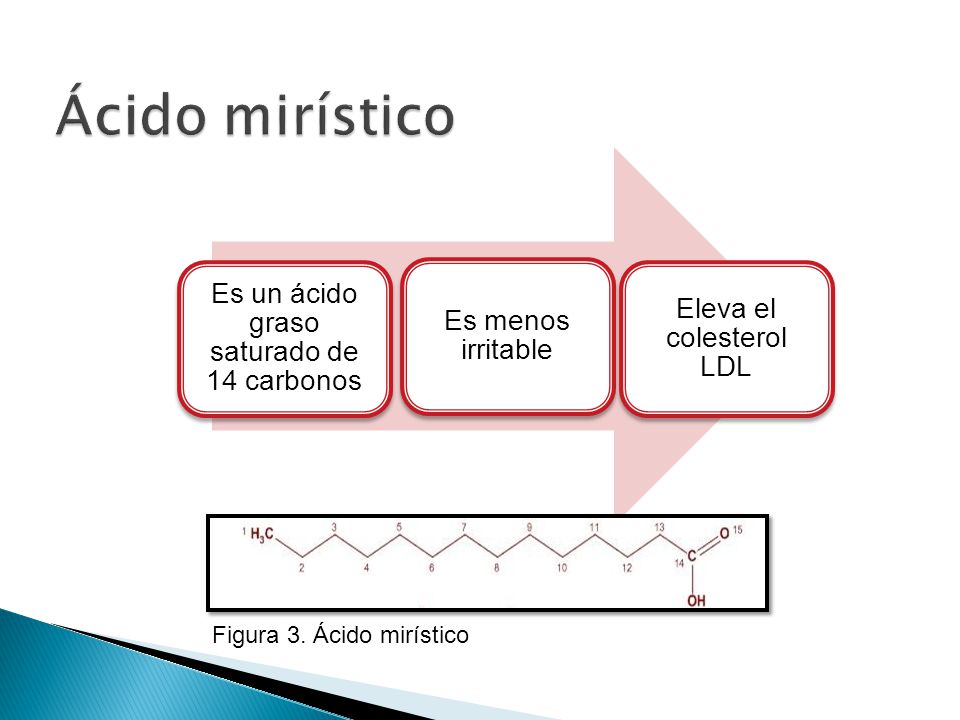 Ácido mirístico

Es un ácido graso saturado de 14 carbonos

Es menos irritable

Eleva el colesterol LDL

1 $H_3C$ 2 3 4 5 6 7 8 9 10 11 12 13 14 C O 15 OH

Figura 3. Ácido mirístico